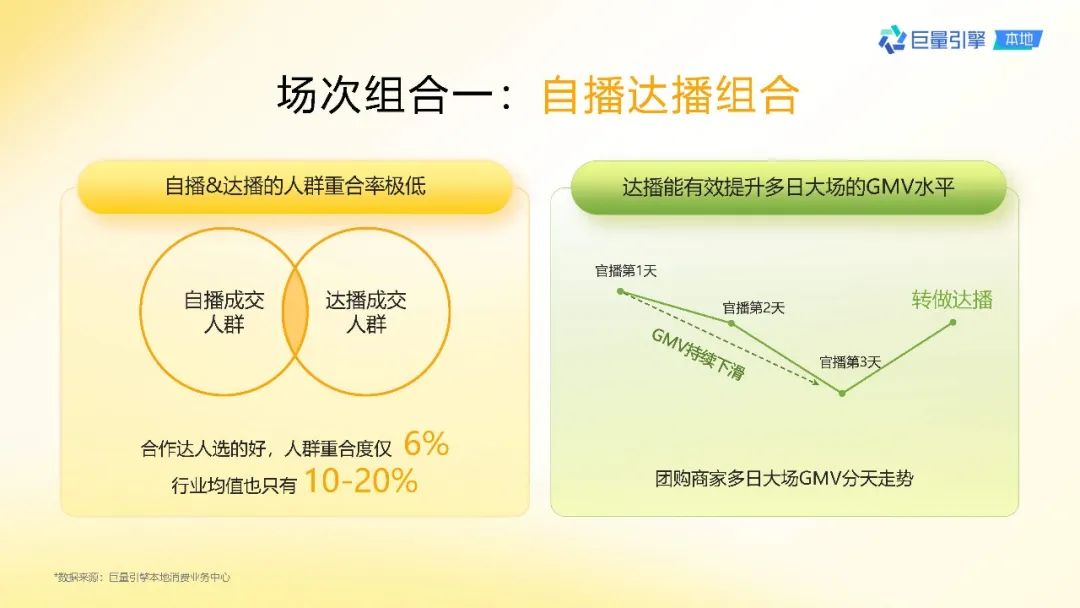 巨量引擎 本地

场次组合一：自播达播组合

自播&达播的人群重合率极低

自播成交人群

达播成交人群

合作达人选的好，人群重合度仅 6%
行业均值也只有 10-20%

达播能有效提升多日大场的GMV水平

官播第1天

官播第2天

官播第3天

转做达播

GMV持续下滑

团购商家多日大场GMV分天走势

*数据来源：巨量引擎本地消费业务中心